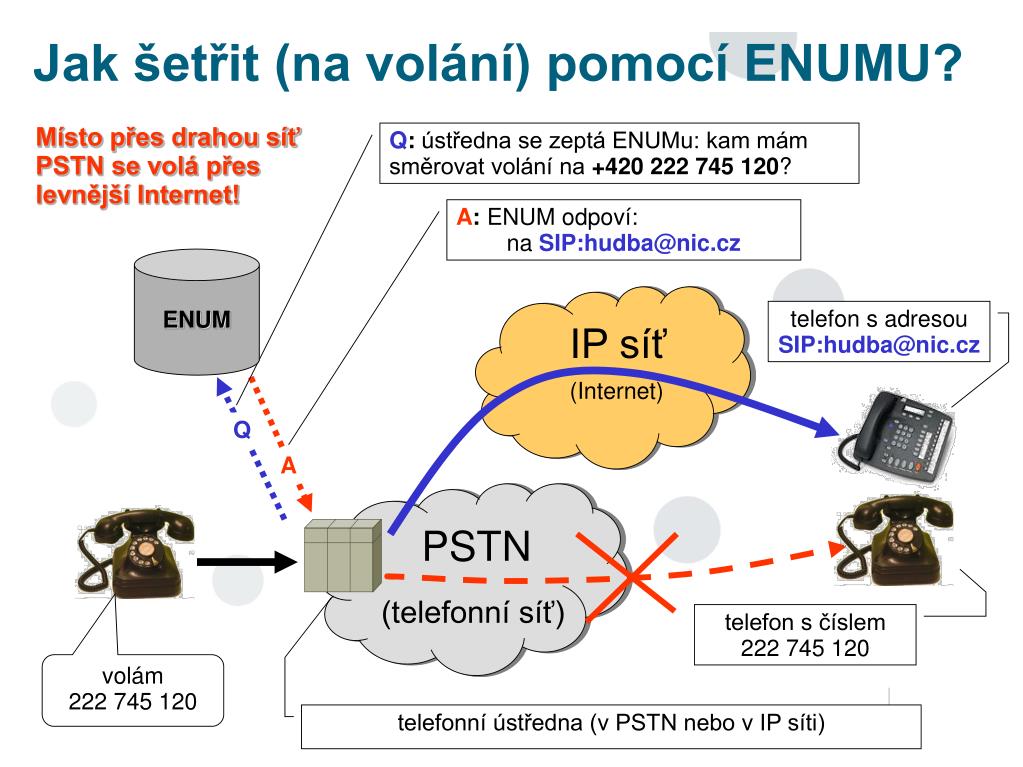 Jak šetřit (na volání) pomocí ENUMU?

Místo přes drahou síť PSTN se volá přes levnější Internet!

Q: ústředna se zeptá ENUMu: kam mám směrovat volání na +420 222 745 120?

A: ENUM odpoví: na SIP:hudba@nic.cz

ENUM

Q

A

IP síť (Internet)

telefon s adresou SIP:hudba@nic.cz

PSTN (telefonní síť)

telefon s číslem 222 745 120

volám 222 745 120

telefonní ústředna (v PSTN nebo v IP síti)